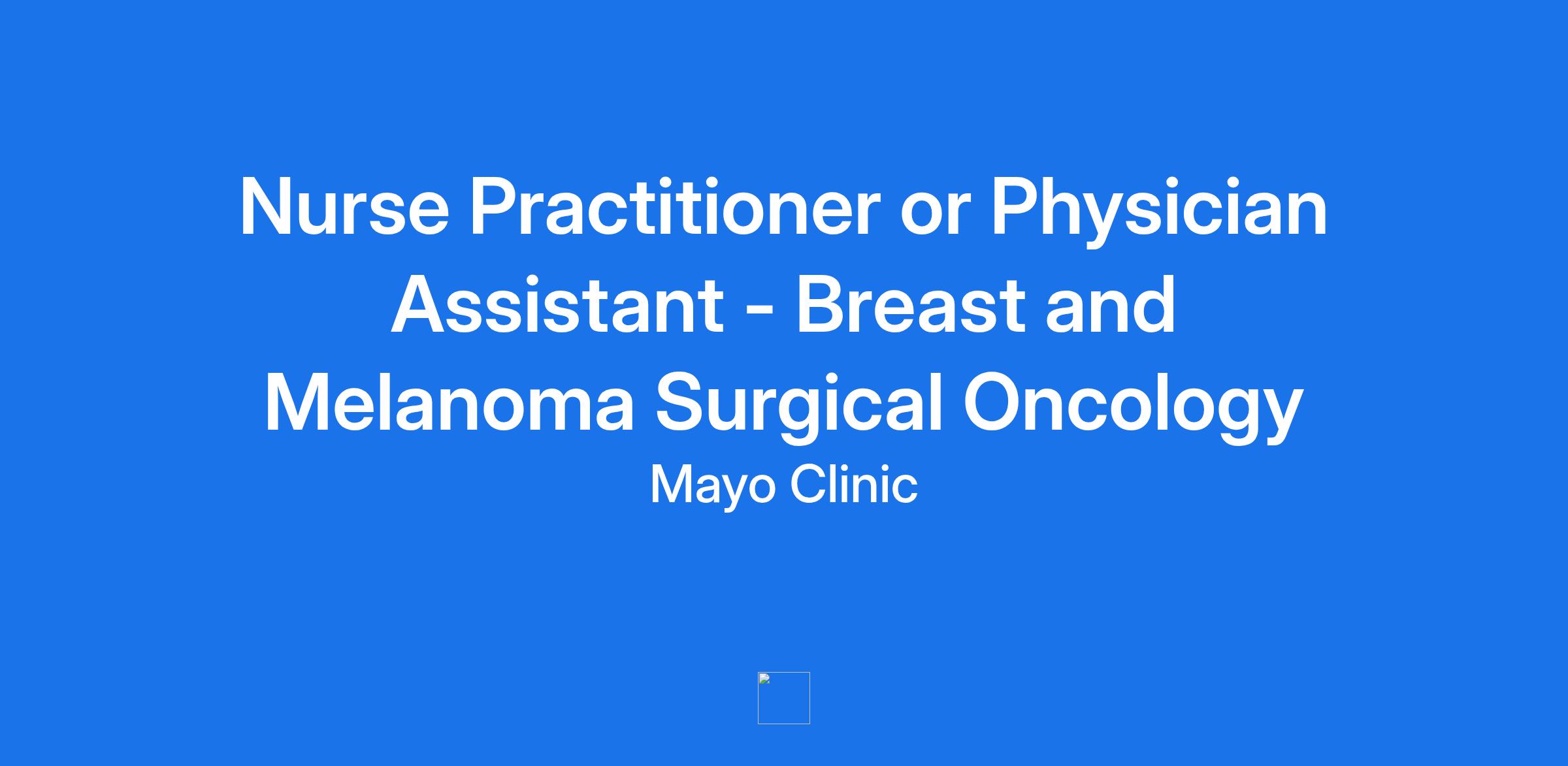 Nurse Practitioner or Physician Assistant - Breast and Melanoma Surgical Oncology

Mayo Clinic